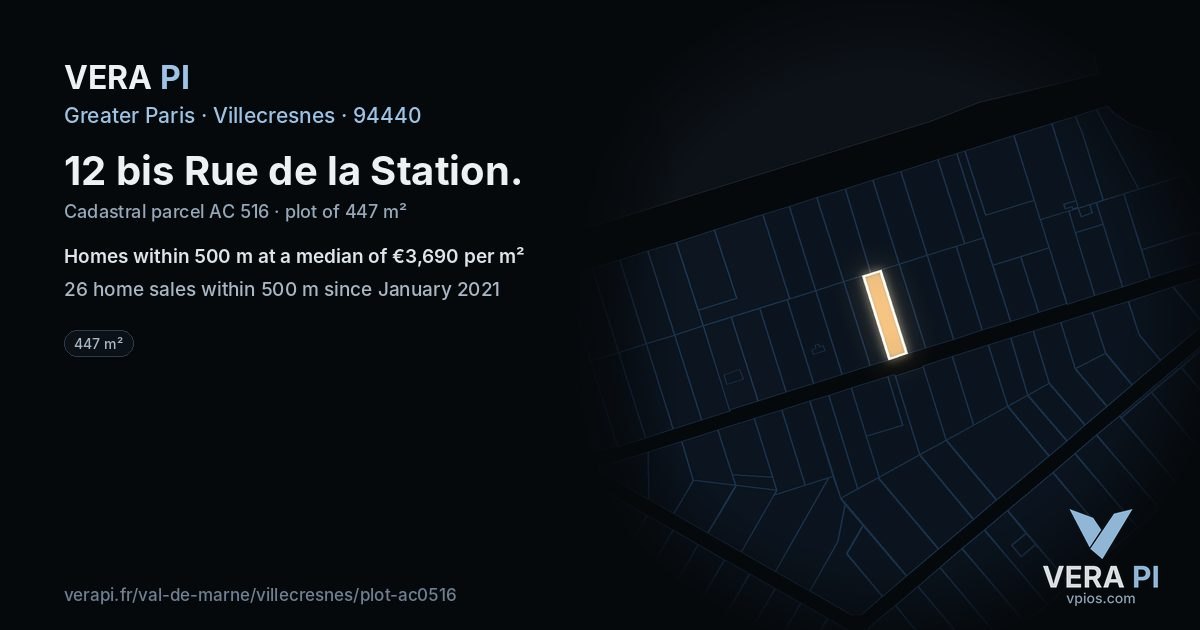 VERA PI

Greater Paris · Villecresnes · 94440

12 bis Rue de la Station.

Cadastral parcel AC 516 · plot of 447 m²

Homes within 500 m at a median of €3,690 per m²

26 home sales within 500 m since January 2021

447 m²

verapi.fr/val-de-marne/villecresnes/plot-ac0516

VERA PI
vpios.com